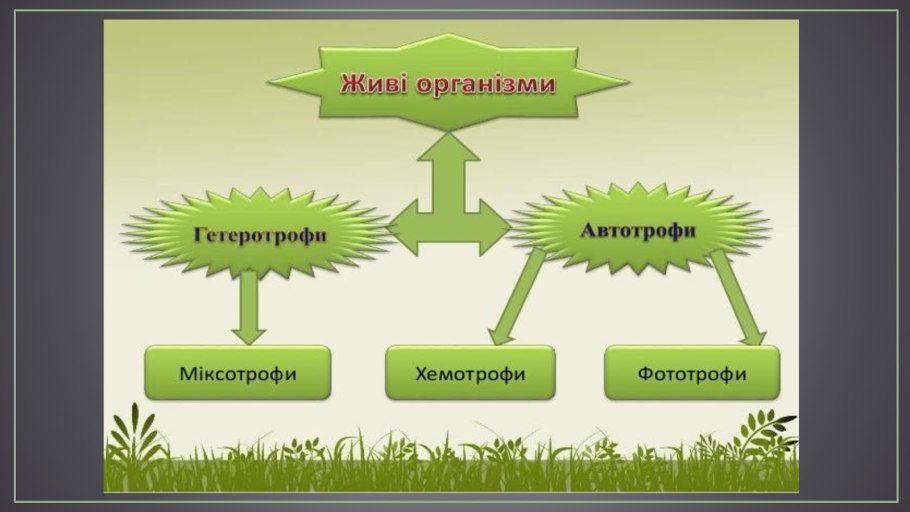 Живі організми

Гетеротрофи

Автотрофи

Міксотрофи

Хемотрофи

Фототрофи